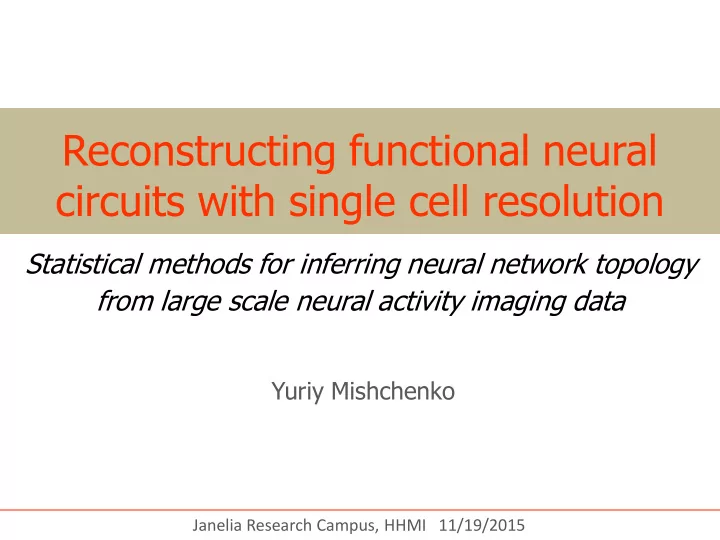 Reconstructing functional neural circuits with single cell resolution

Statistical methods for inferring neural network topology from large scale neural activity imaging data

Yuriy Mishchenko

Janelia Research Campus, HHMI 11/19/2015